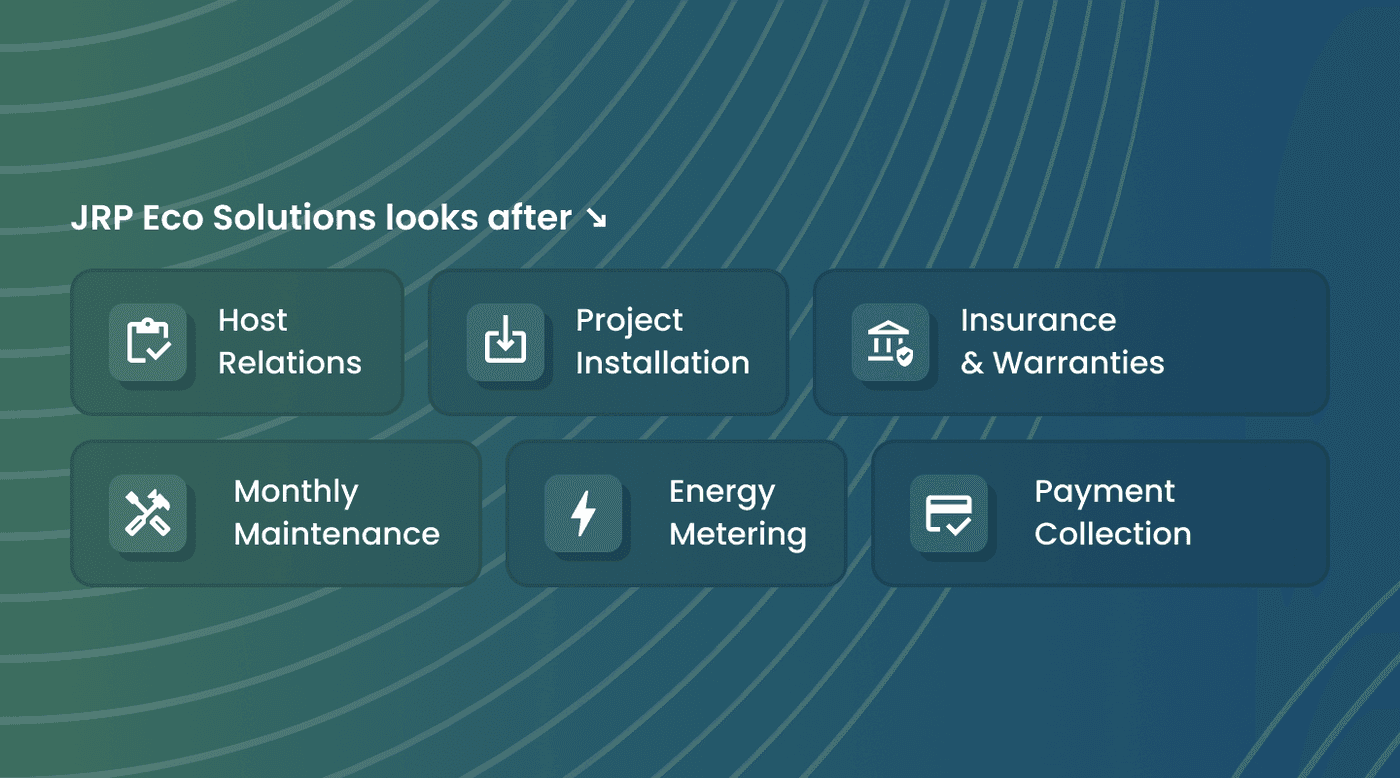 JRP Eco Solutions looks after ↘

Host Relations

Project Installation

Insurance & Warranties

Monthly Maintenance

Energy Metering

Payment Collection